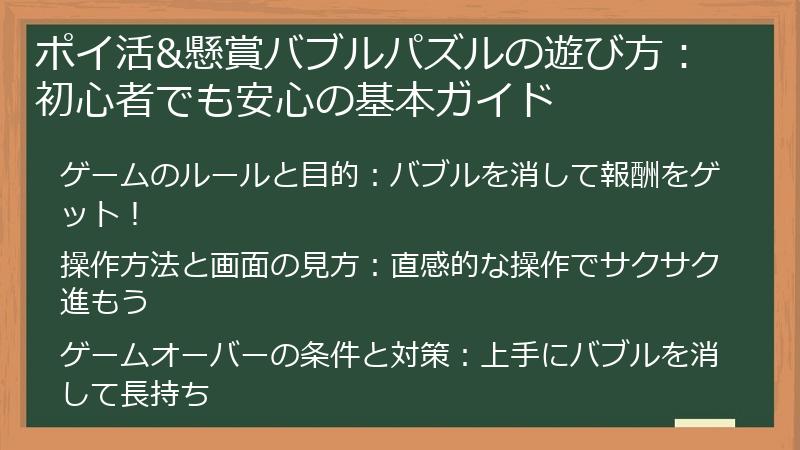 ポイ活&懸賞バブルパズルの遊び方：初心者でも安心の基本ガイド

ゲームのルールと目的：バブルを消して報酬をゲット！

操作方法と画面の見方：直感的な操作でサクサク進もう

ゲームオーバーの条件と対策：上手にバブルを消して長持ち